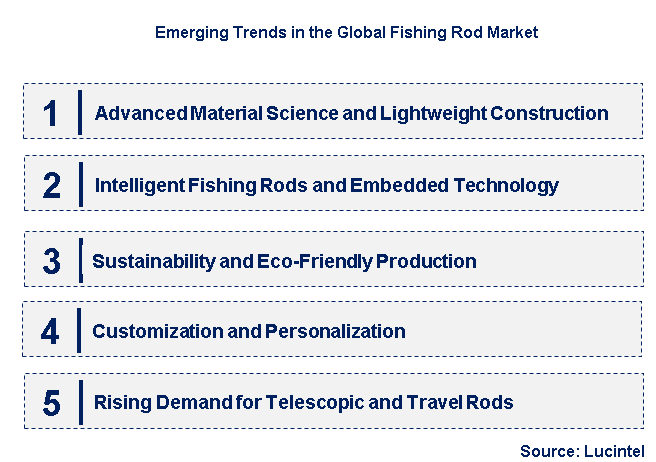 Emerging Trends in the Global Fishing Rod Market

1 Advanced Material Science and Lightweight Construction

2 Intelligent Fishing Rods and Embedded Technology

3 Sustainability and Eco-Friendly Production

4 Customization and Personalization

5 Rising Demand for Telescopic and Travel Rods

Source: Lucintel